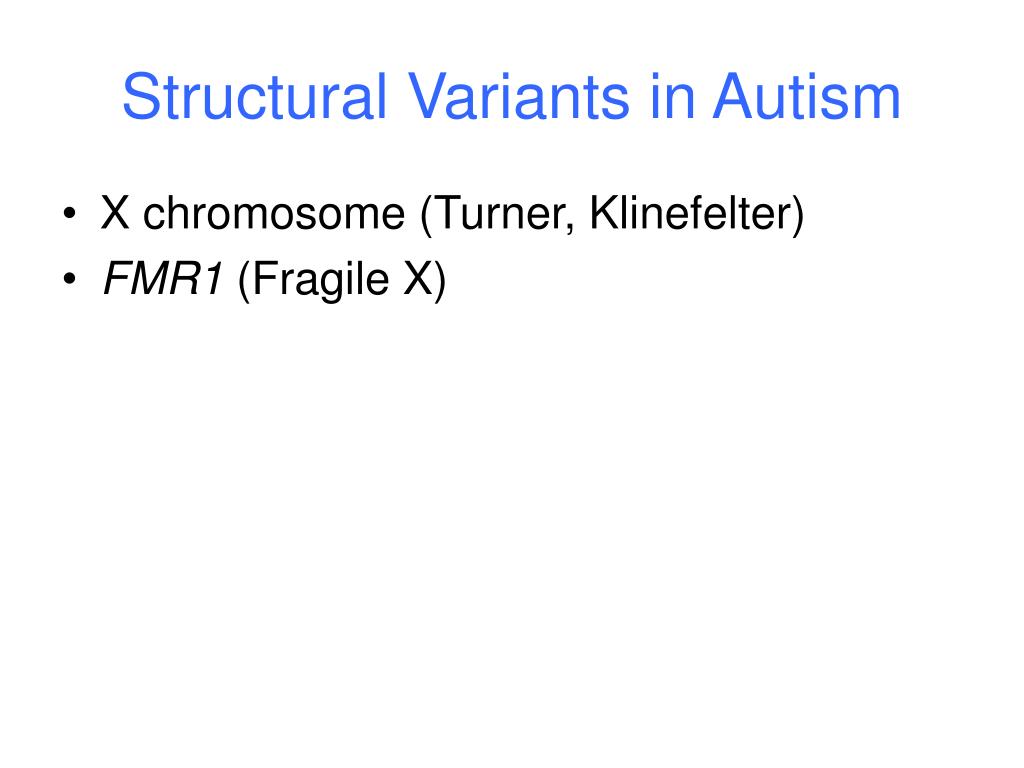 Structural Variants in Autism

• X chromosome (Turner, Klinefelter)
• FMR1 (Fragile X)